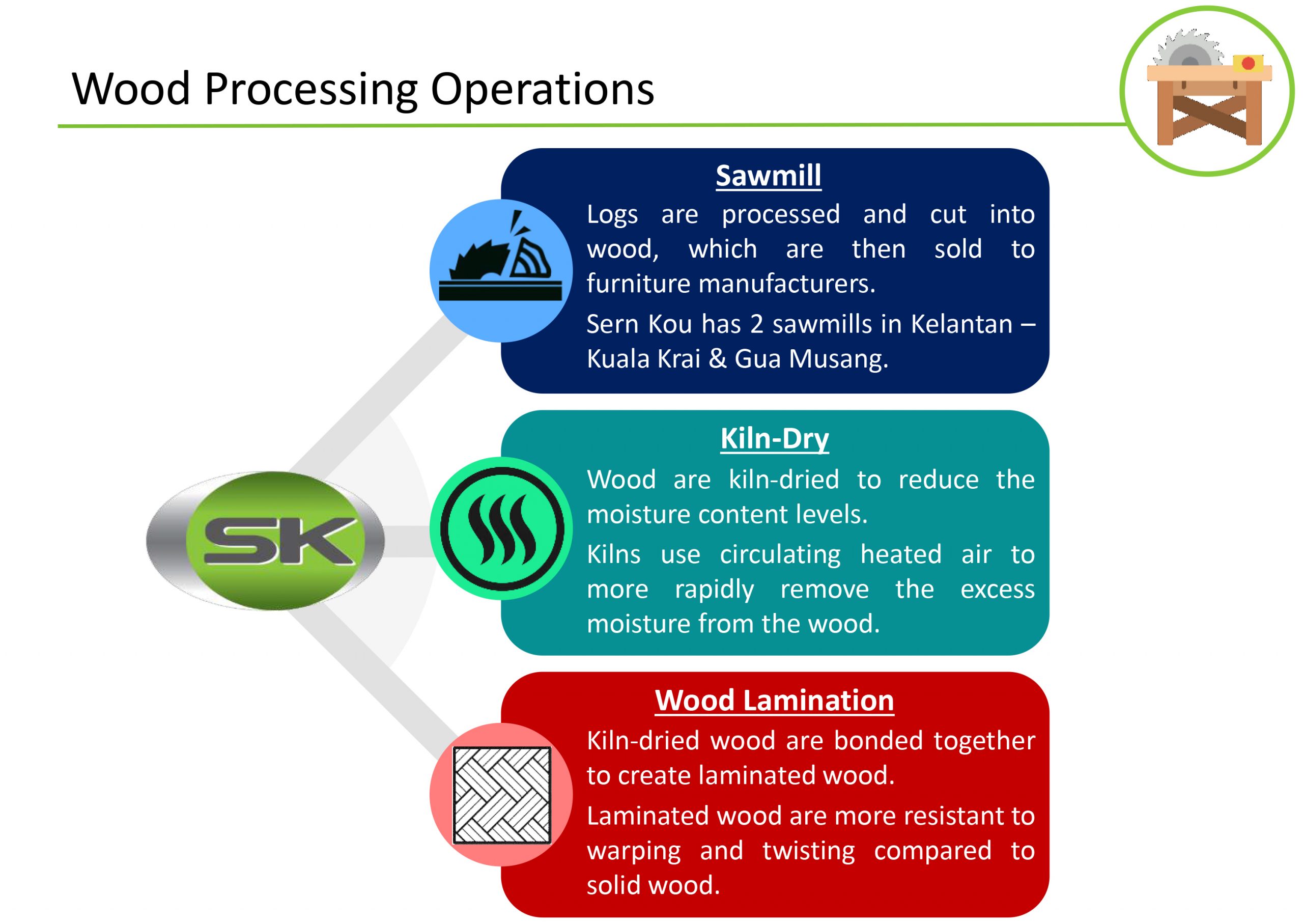 Wood Processing Operations

SK

Sawmill

Logs are processed and cut into wood, which are then sold to furniture manufacturers.

Sern Kou has 2 sawmills in Kelantan – Kuala Krai & Gua Musang.

Kiln-Dry

Wood are kiln-dried to reduce the moisture content levels.

Kilns use circulating heated air to more rapidly remove the excess moisture from the wood.

Wood Lamination

Kiln-dried wood are bonded together to create laminated wood.

Laminated wood are more resistant to warping and twisting compared to solid wood.